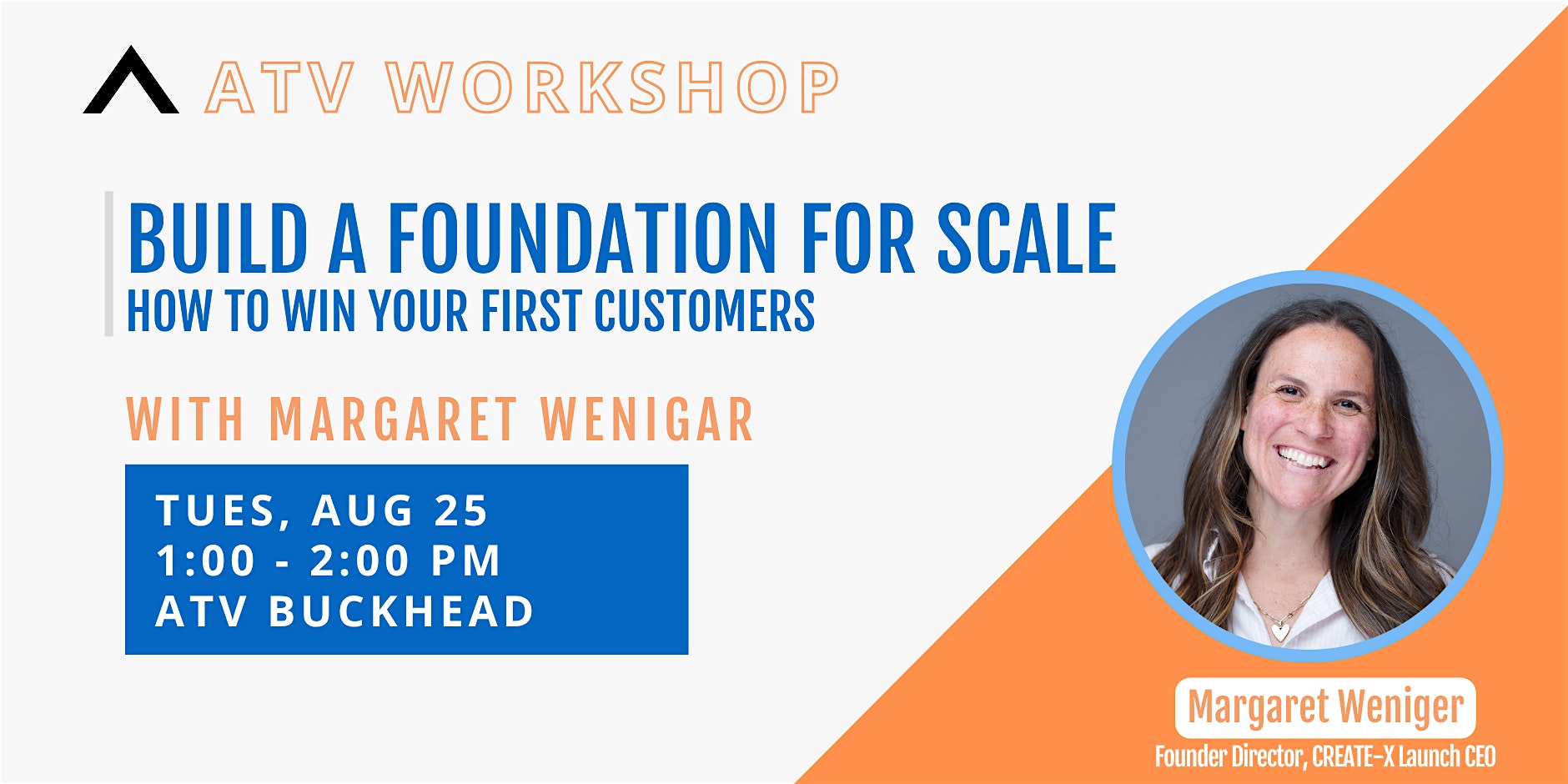 ATV WORKSHOP

BUILD A FOUNDATION FOR SCALE
HOW TO WIN YOUR FIRST CUSTOMERS

WITH MARGARET WENIGAR

TUES, AUG 25
1:00 - 2:00 PM
ATV BUCKHEAD

Margaret Weniger
Founder Director, CREATE-X Launch CEO